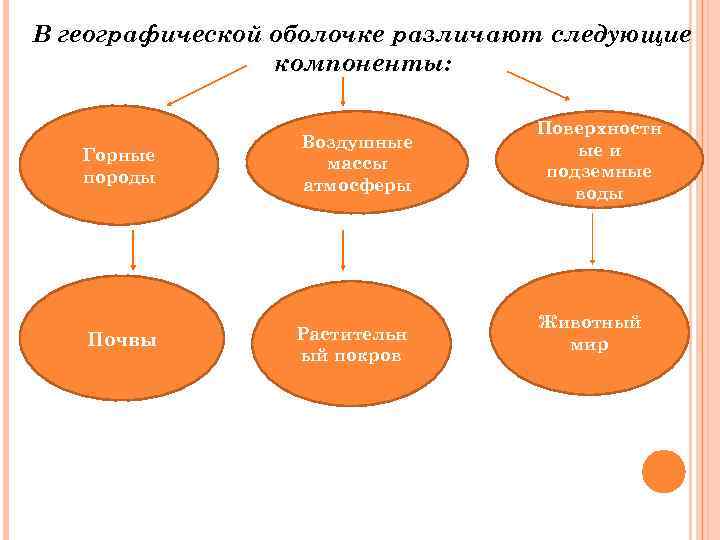 В географической оболочке различают следующие компоненты:

Горные породы

Воздушные массы атмосферы

Поверхностные и подземные воды

Почвы

Растительный покров

Животный мир